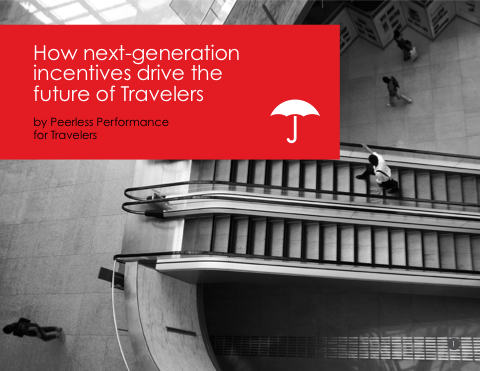 How next-generation incentives drive the future of Travelers

by Peerless Performance for Travelers